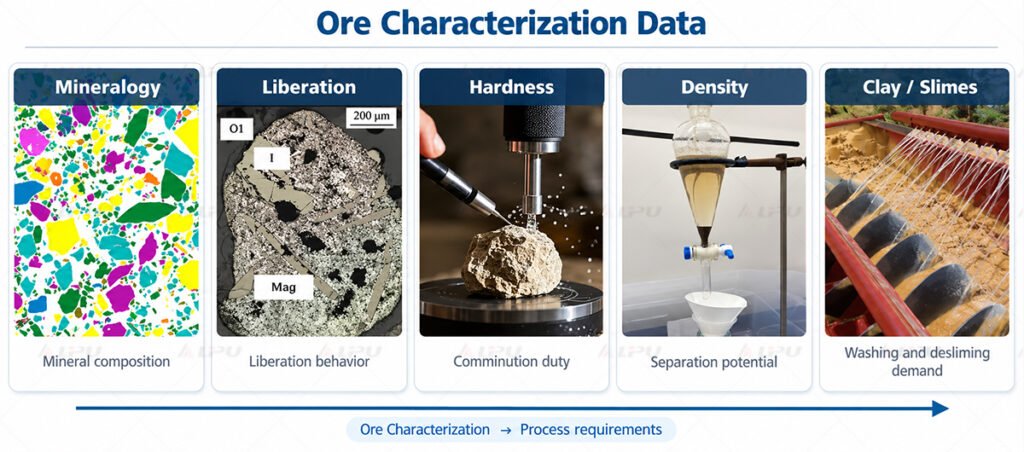 Ore Characterization Data

Mineralogy

Mineral composition

Liberation

O1

200 μm

I

Mag

Liberation behavior

Hardness

Comminution duty

Density

Separation potential

Clay / Slimes

Washing and desliming demand

Ore Characterization → Process requirements